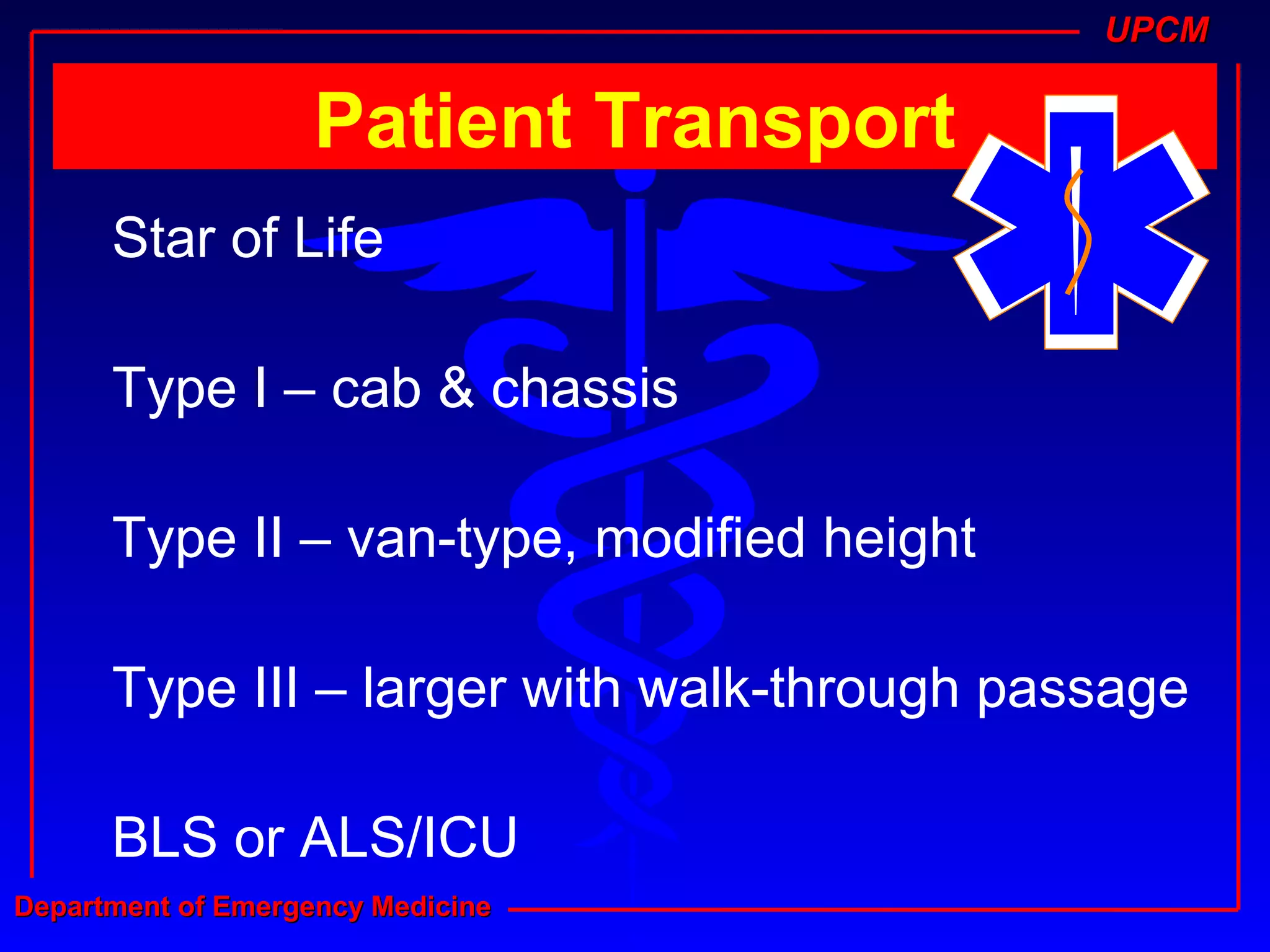 UPCM

Patient Transport

Star of Life

Type I – cab & chassis

Type II – van-type, modified height

Type III – larger with walk-through passage

BLS or ALS/ICU

Department of Emergency Medicine